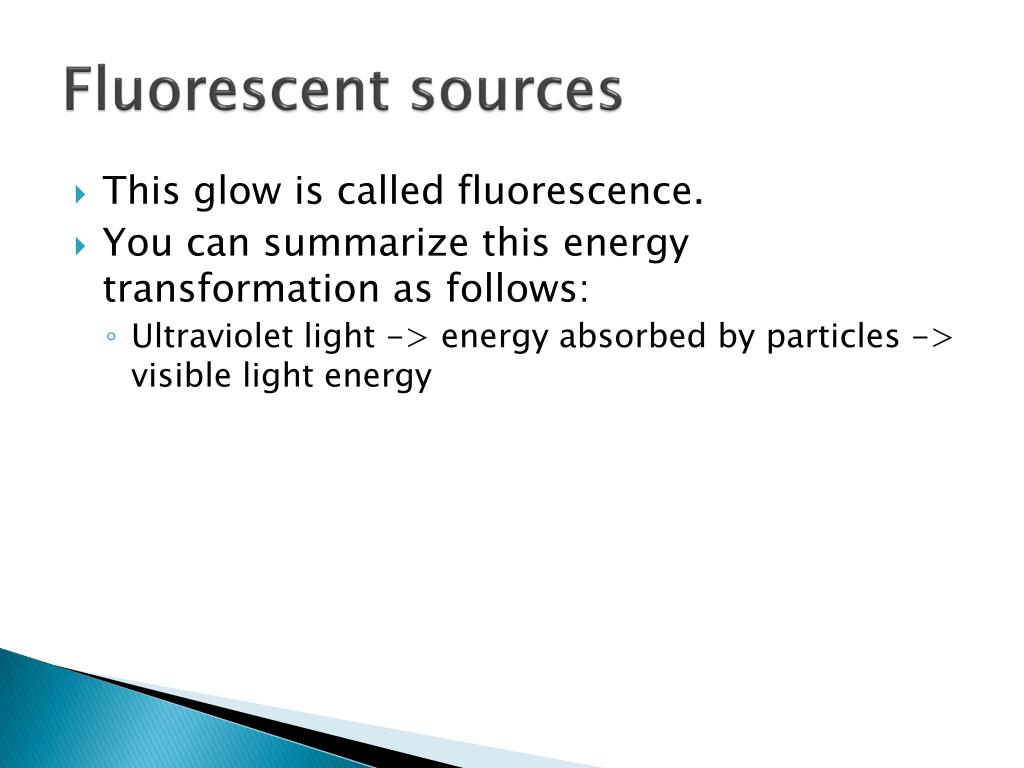 Fluorescent sources

This glow is called fluorescence.
You can summarize this energy transformation as follows:
Ultraviolet light -> energy absorbed by particles -> visible light energy